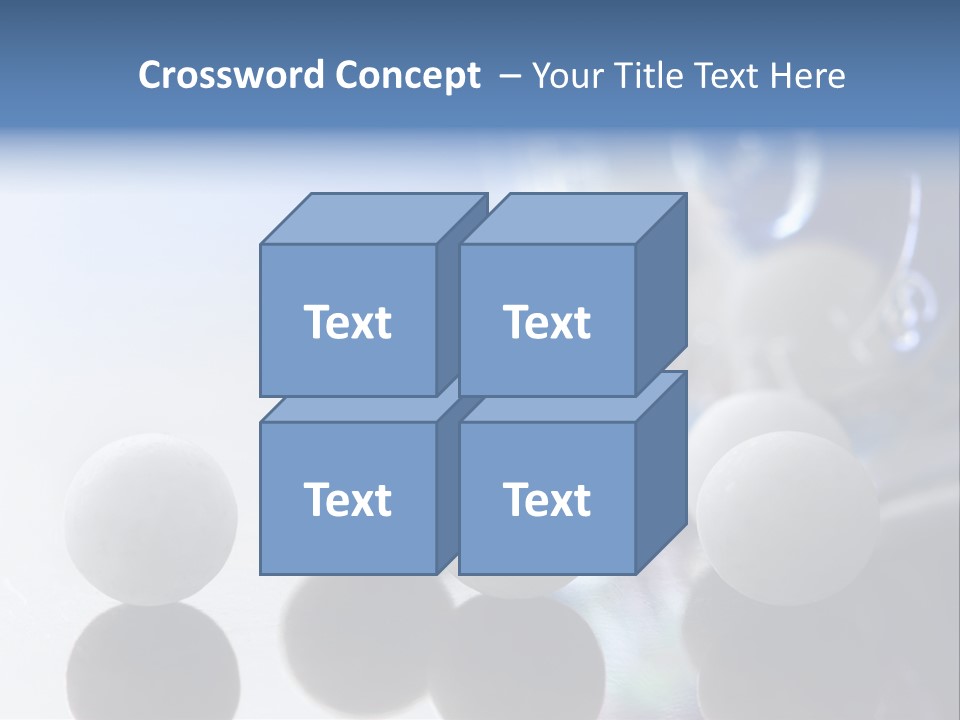 Crossword Concept – Your Title Text Here

Text

Text

Text

Text